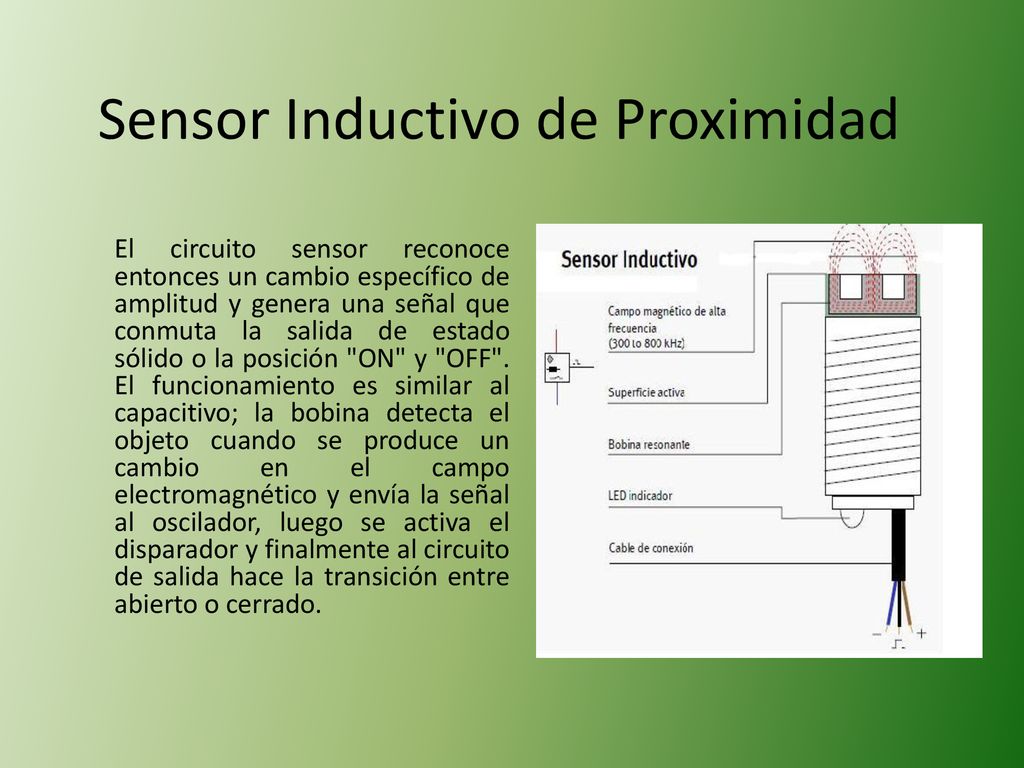 Sensor Inductivo de Proximidad

El circuito sensor reconoce entonces un cambio específico de amplitud y genera una señal que conmuta la salida de estado sólido o la posición "ON" y "OFF". El funcionamiento es similar al capacitivo; la bobina detecta el objeto cuando se produce un cambio en el campo electromagnético y envía la señal al oscilador, luego se activa el disparador y finalmente al circuito de salida hace la transición entre abierto o cerrado.

Sensor Inductivo

Campo magnético de alta frecuencia (300 to 800 kHz)

Superficie activa

Bobina resonante

LED indicador

Cable de conexión

−

+